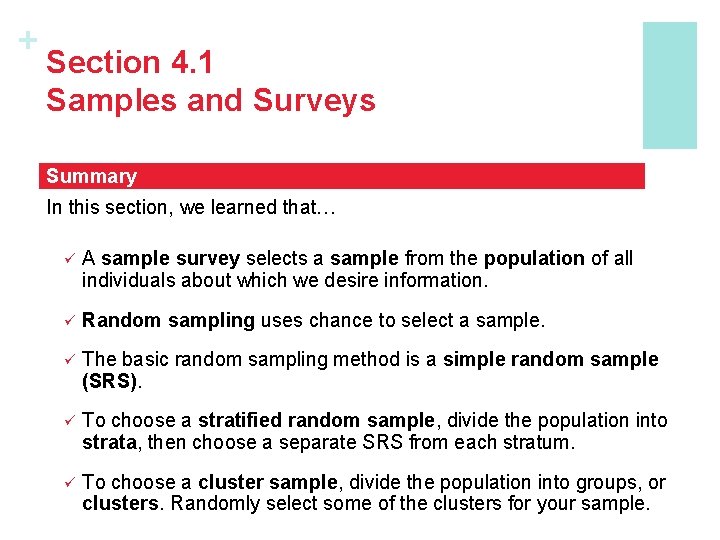 +
Section 4.1
Samples and Surveys

Summary

In this section, we learned that…

✓ A sample survey selects a sample from the population of all individuals about which we desire information.

✓ Random sampling uses chance to select a sample.

✓ The basic random sampling method is a simple random sample (SRS).

✓ To choose a stratified random sample, divide the population into strata, then choose a separate SRS from each stratum.

✓ To choose a cluster sample, divide the population into groups, or clusters. Randomly select some of the clusters for your sample.